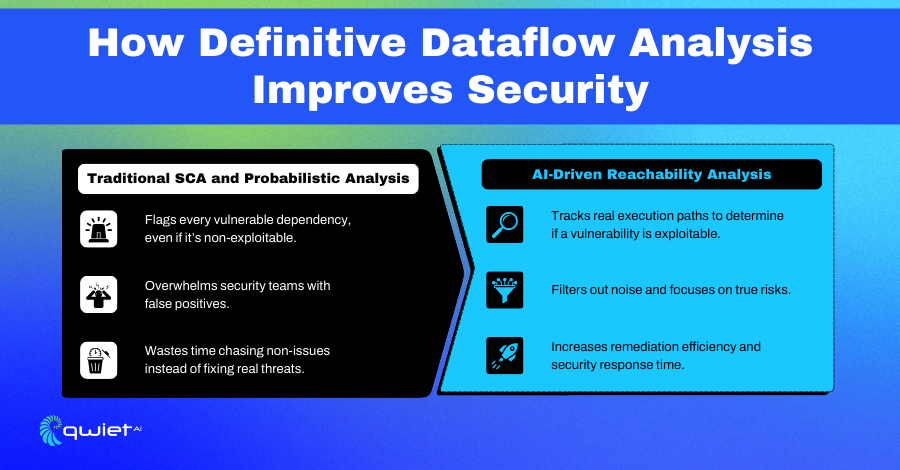 How Definitive Dataflow Analysis Improves Security

Traditional SCA and Probabilistic Analysis

Flags every vulnerable dependency, even if it's non-exploitable.

Overwhelms security teams with false positives.

Wastes time chasing non-issues instead of fixing real threats.

AI-Driven Reachability Analysis

Tracks real execution paths to determine if a vulnerability is exploitable.

Filters out noise and focuses on true risks.

Increases remediation efficiency and security response time.

qwiet AI